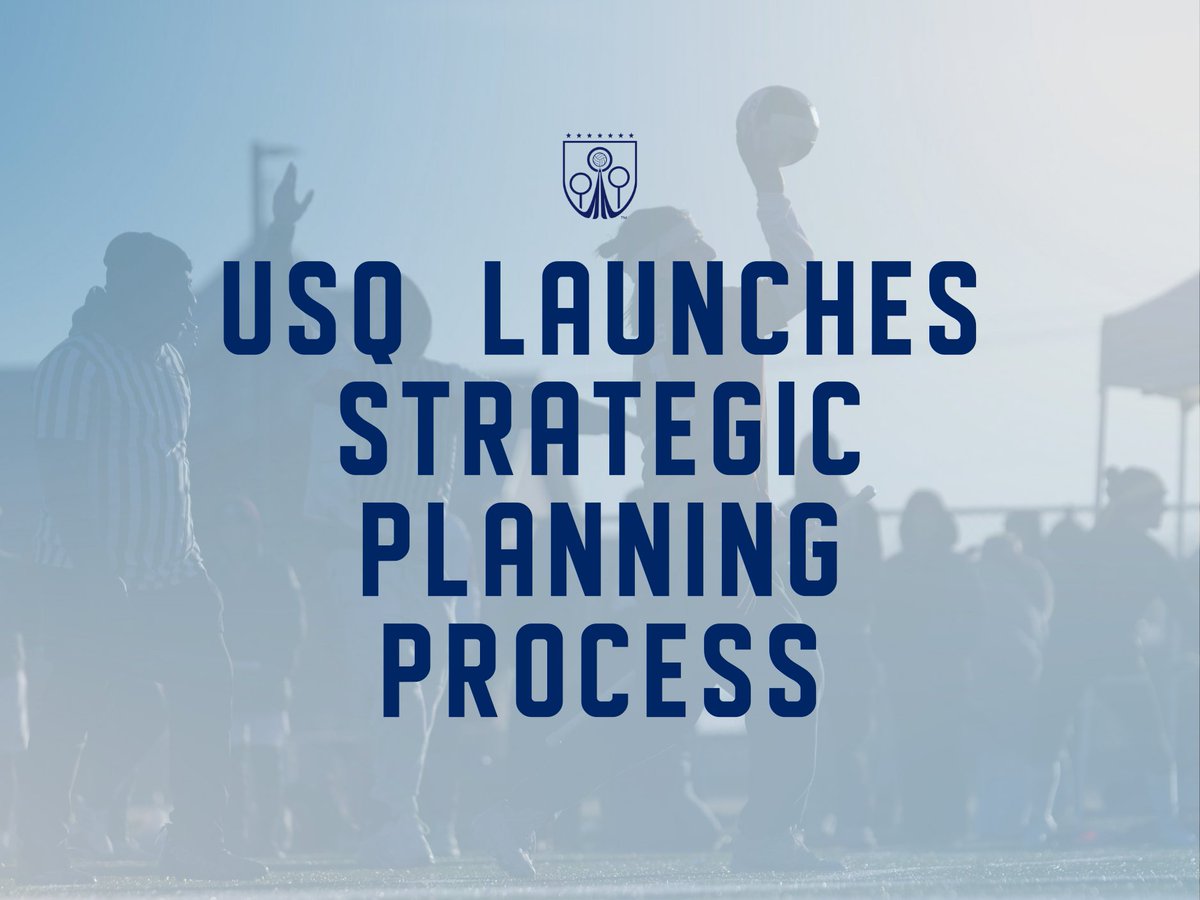 USQ LAUNCHES STRATEGIC PLANNING PROCESS